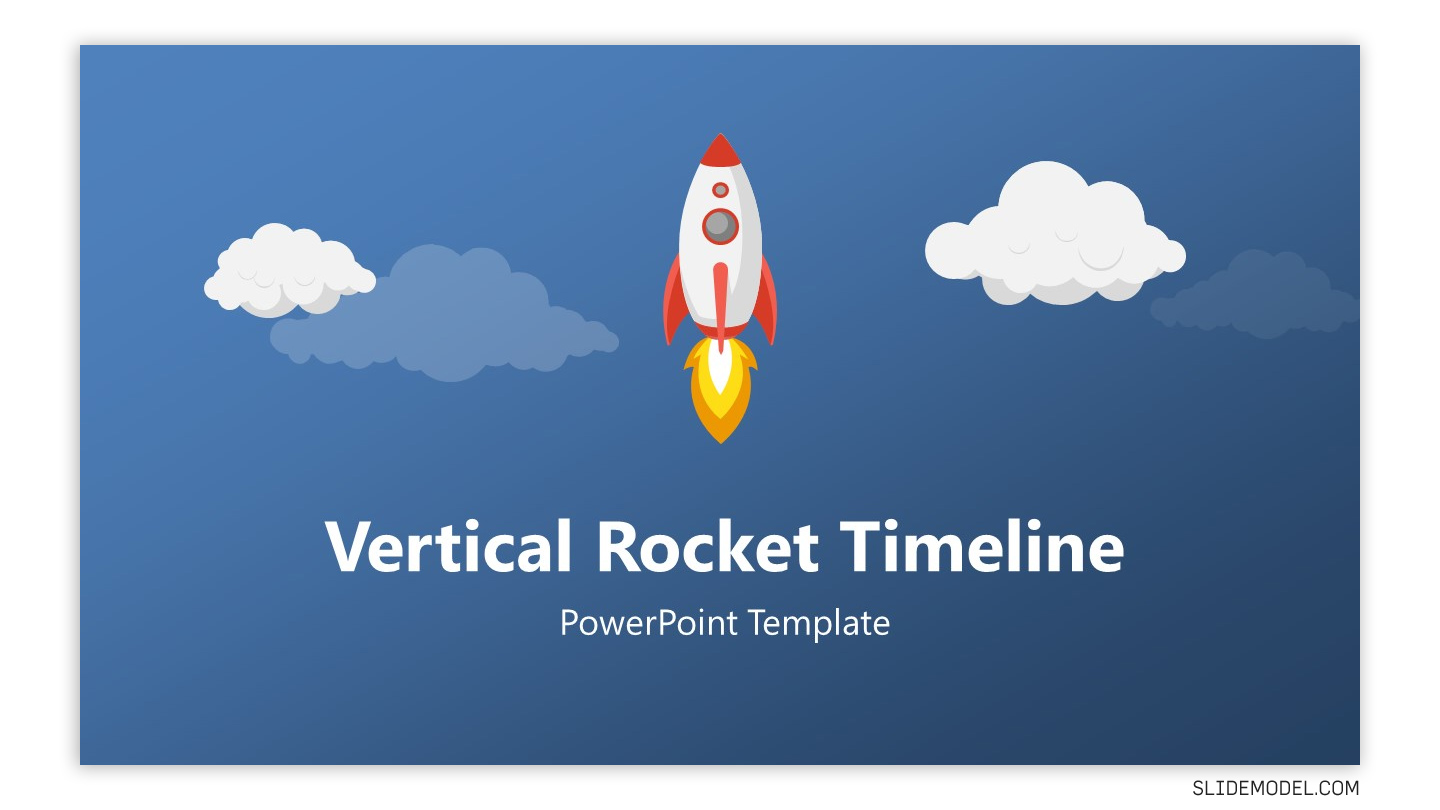 Vertical Rocket Timeline
PowerPoint Template

SLIDEMODEL.COM